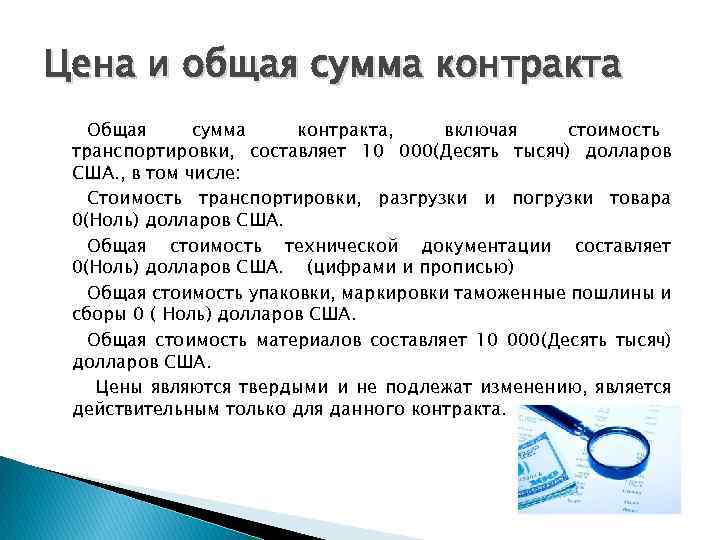 Цена и общая сумма контракта

Общая сумма контракта, включая стоимость транспортировки, составляет 10 000(Десять тысяч) долларов США., в том числе:

Стоимость транспортировки, разгрузки и погрузки товара 0(Ноль) долларов США.

Общая стоимость технической документации составляет 0(Ноль) долларов США. (цифрами и прописью)

Общая стоимость упаковки, маркировки таможенные пошлины и сборы 0 ( Ноль) долларов США.

Общая стоимость материалов составляет 10 000(Десять тысяч) долларов США.

Цены являются твердыми и не подлежат изменению, является действительным только для данного контракта.